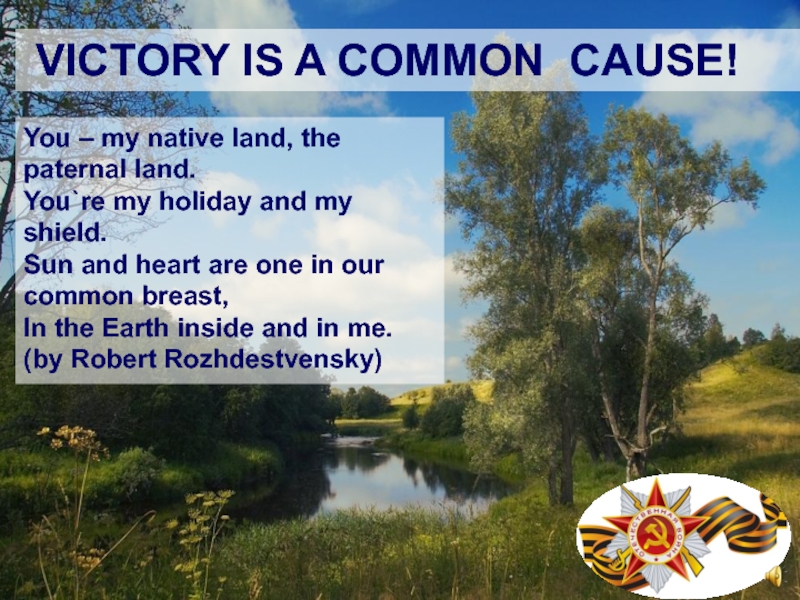 VICTORY IS A COMMON  CAUSE!

You – my native land, the paternal land.
You`re my holiday and my shield.
Sun and heart are one in our common breast,
In the Earth inside and in me.
(by Robert Rozhdestvensky)

ОТЕЧЕСТВЕННАЯ ВОЙНА